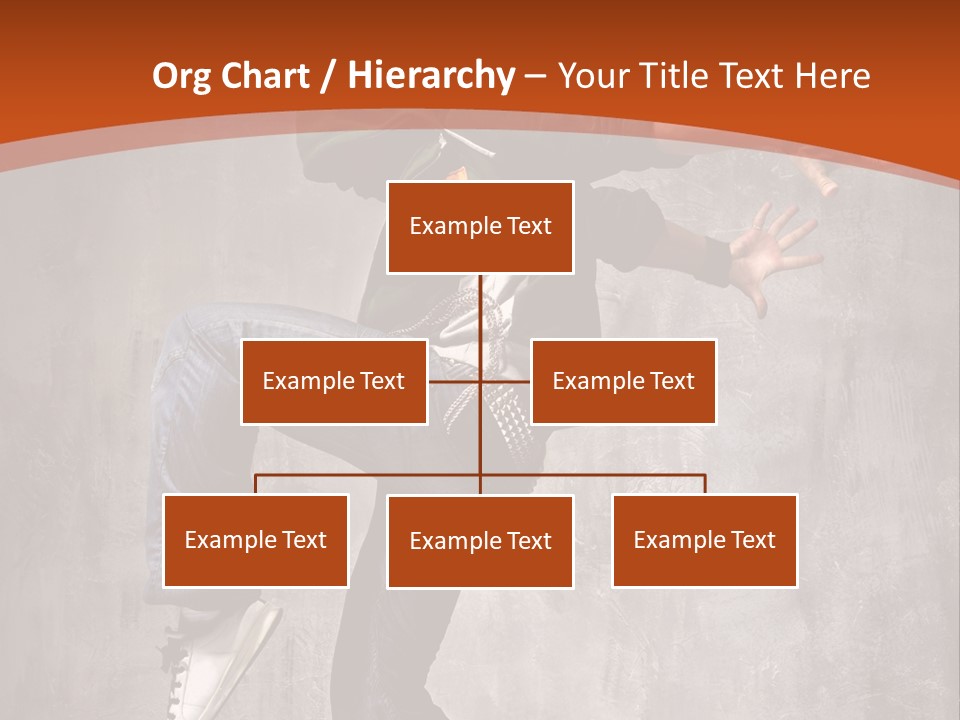 Org Chart / Hierarchy – Your Title Text Here

Example Text

Example Text

Example Text

Example Text

Example Text

Example Text